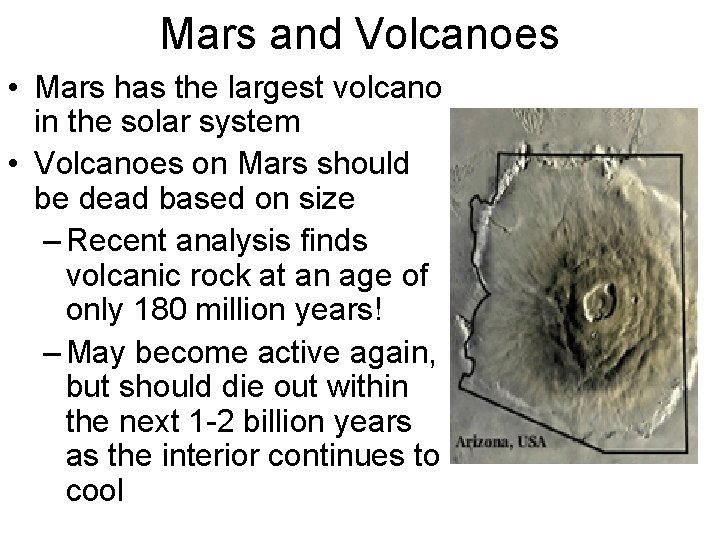 Mars and Volcanoes

• Mars has the largest volcano in the solar system
• Volcanoes on Mars should be dead based on size
– Recent analysis finds volcanic rock at an age of only 180 million years!
– May become active again, but should die out within the next 1-2 billion years as the interior continues to cool

Arizona, USA